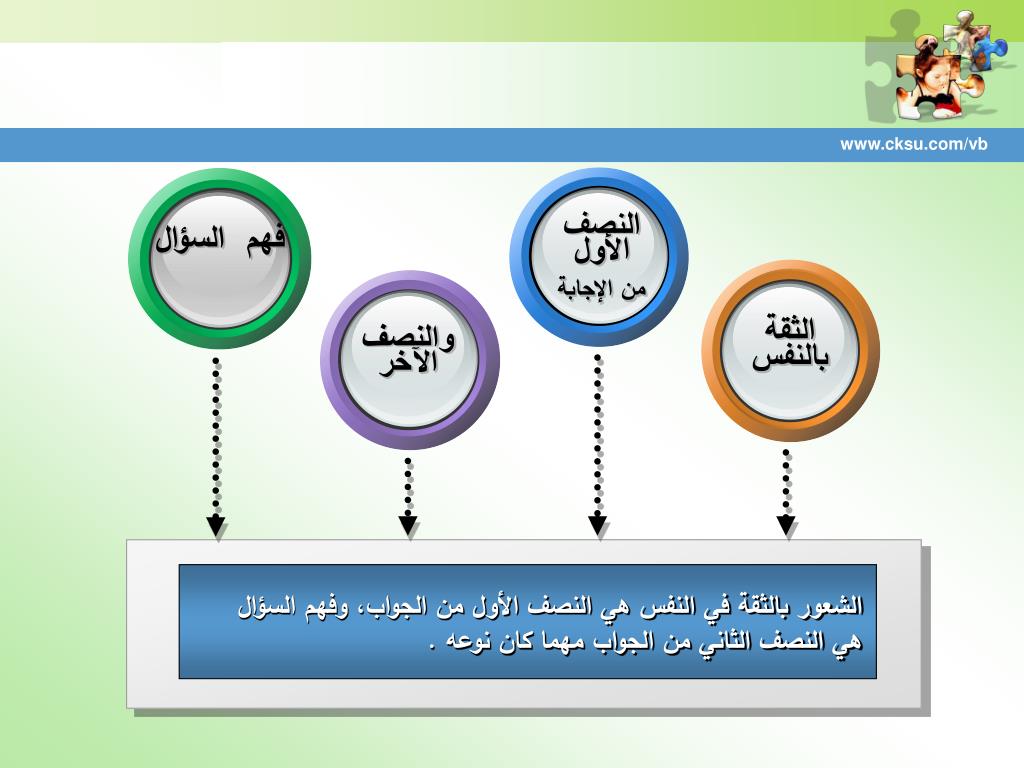 www.cksu.com/vb

الثقة بالنفس

النصف الأول
من الإجابة

والنصف الآخر

فهم السؤال

الشعور بالثقة في النفس هي النصف الأول من الجواب، وفهم السؤال هي النصف الثاني من الجواب مهما كان نوعه .